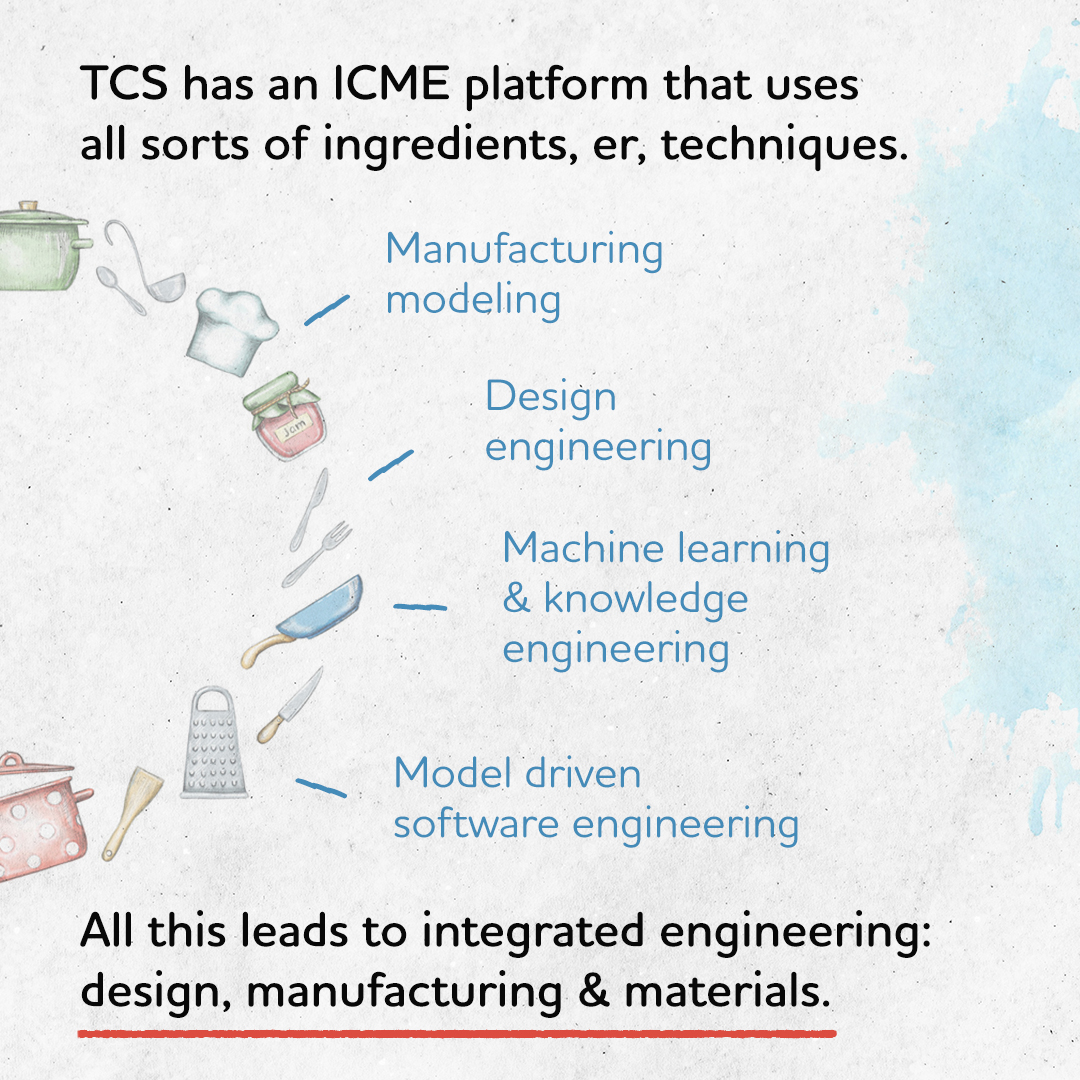 TCS has an ICME platform that uses all sorts of ingredients, er, techniques.

Manufacturing modeling

Jam

Design engineering

Machine learning & knowledge engineering

Model driven software engineering

All this leads to integrated engineering: design, manufacturing & materials.